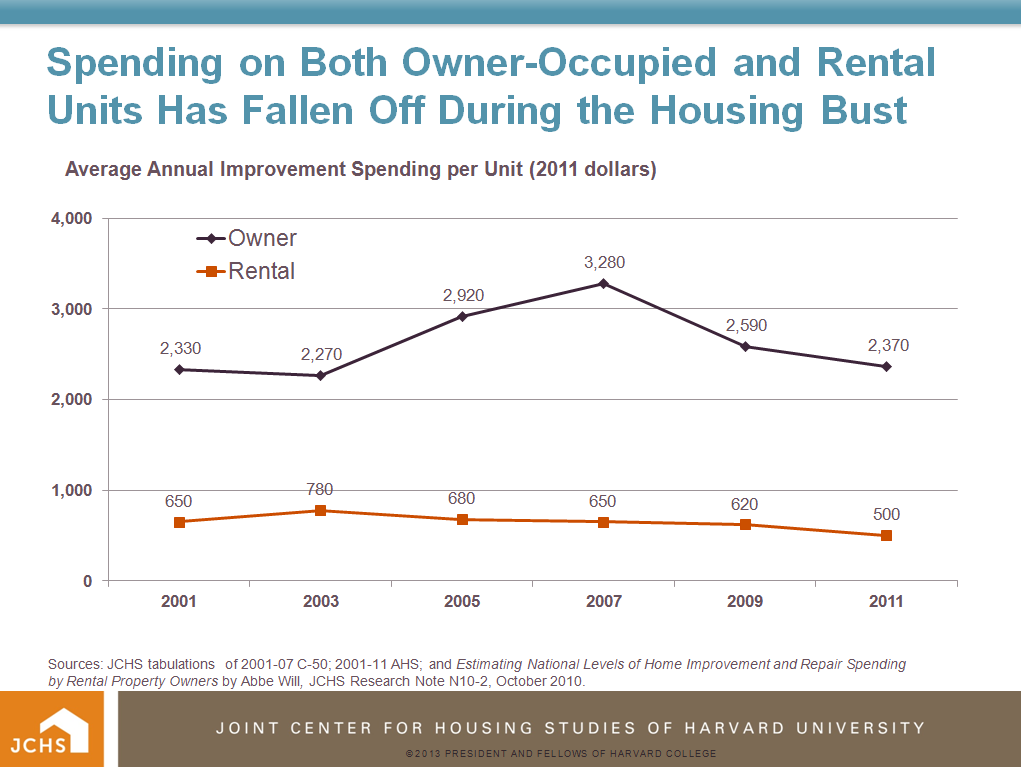 Spending on Both Owner-Occupied and Rental Units Has Fallen Off During the Housing Bust

Average Annual Improvement Spending per Unit (2011 dollars)

4,000
3,000
2,000
1,000
0

Owner
Rental

2,330
2,270
2,920
3,280
2,590
2,370

650
780
680
650
620
500

2001
2003
2005
2007
2009
2011

Sources: JCHS tabulations of 2001-07 C-50; 2001-11 AHS; and Estimating National Levels of Home Improvement and Repair Spending by Rental Property Owners by Abbe Will, JCHS Research Note N10-2, October 2010.

JCHS

JOINT CENTER FOR HOUSING STUDIES OF HARVARD UNIVERSITY

© 2013 PRESIDENT AND FELLOWS OF HARVARD COLLEGE